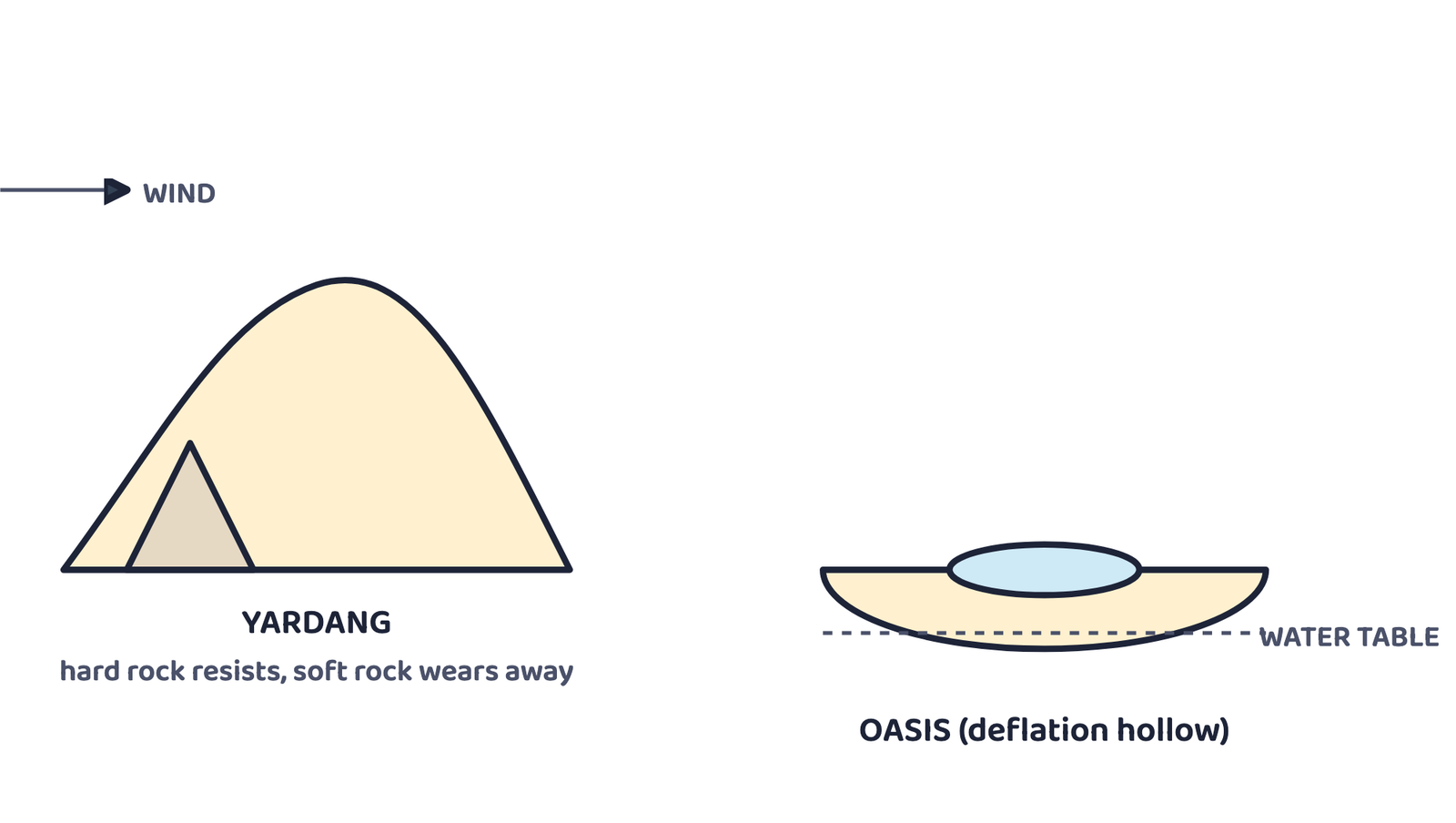 WIND

YARDANG
hard rock resists, soft rock wears away

WATER TABLE

OASIS (deflation hollow)